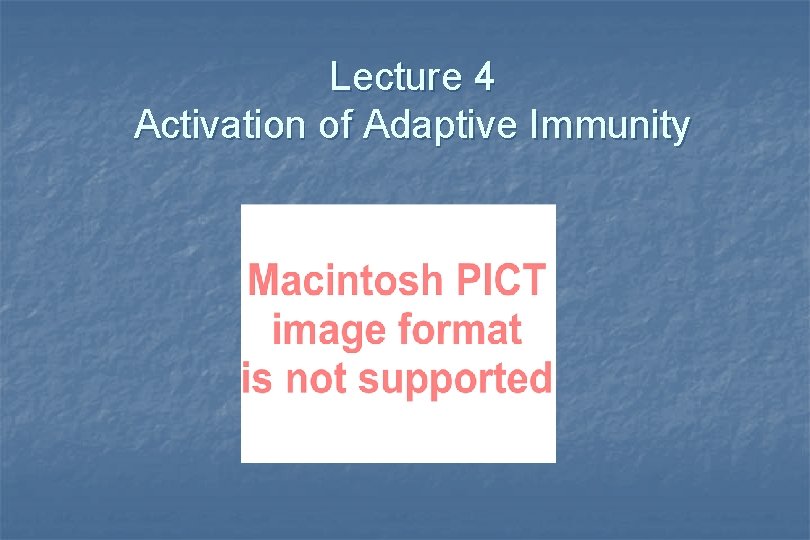 Lecture 4
Activation of Adaptive Immunity

Macintosh PICT image format is not supported